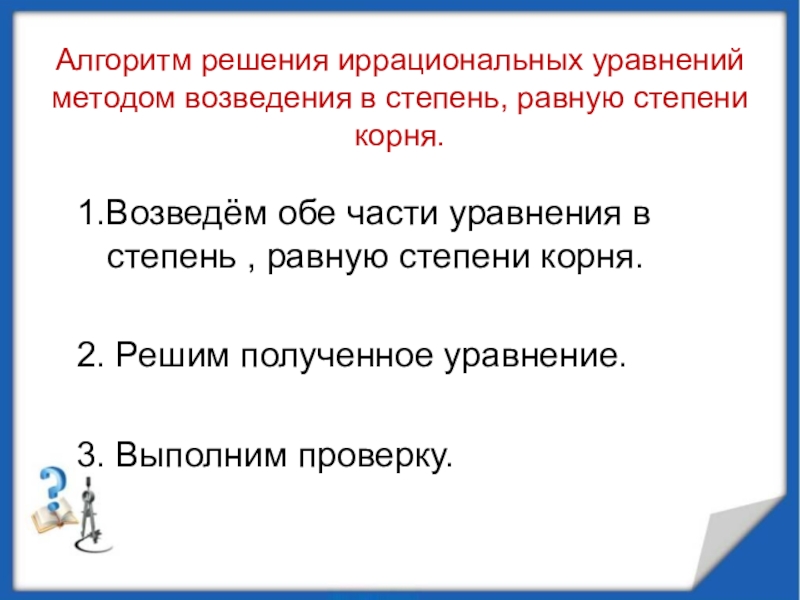 Алгоритм решения иррациональных уравнений методом возведения в степень, равную степени корня.

1.Возведём обе части уравнения в степень , равную степени корня.

2. Решим полученное уравнение.

3. Выполним проверку.